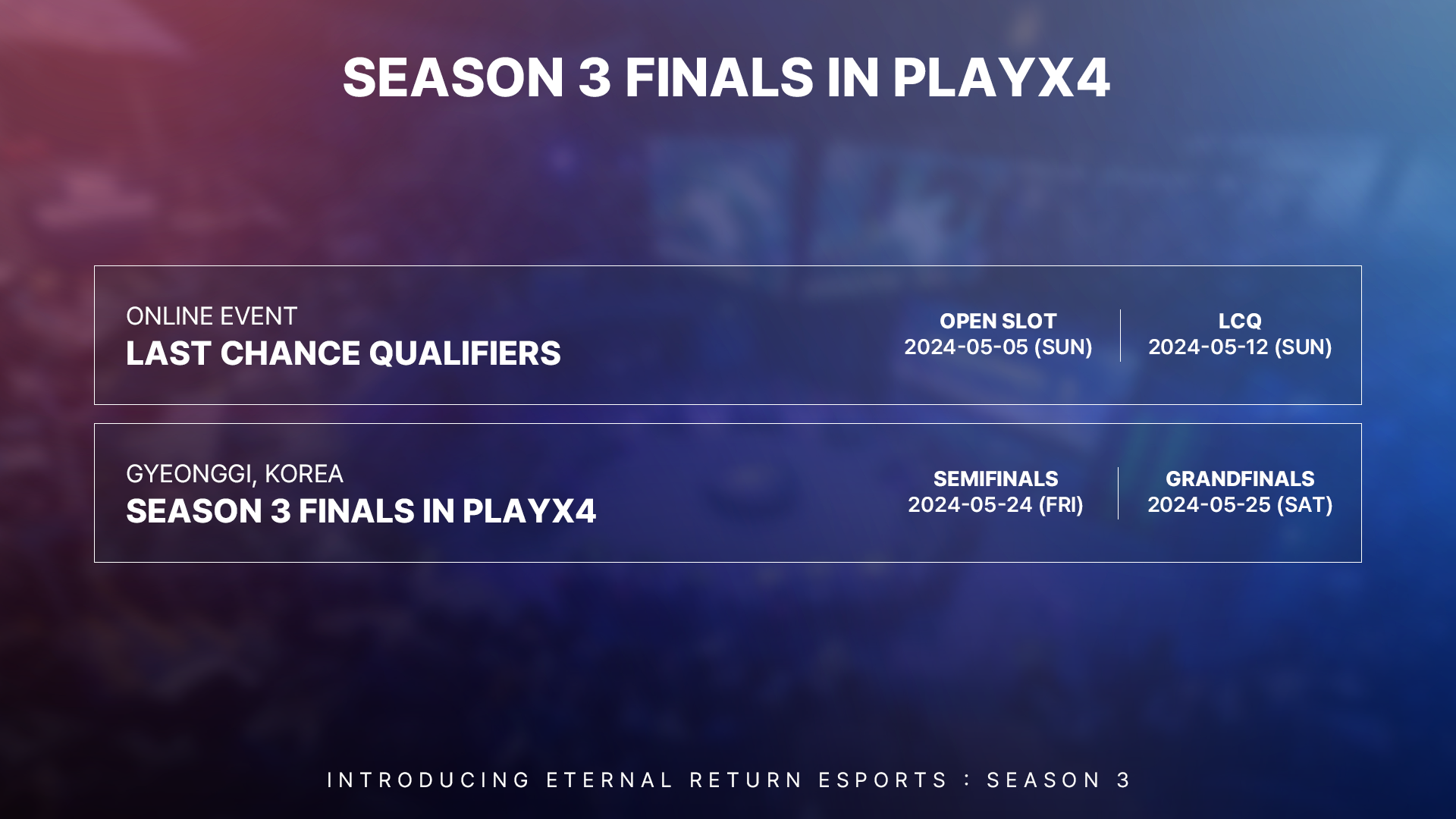 SEASON 3 FINALS IN PLAYX4

ONLINE EVENT
LAST CHANCE QUALIFIERS

OPEN SLOT
2024-05-05 (SUN)

LCQ
2024-05-12 (SUN)

GYEONGGI, KOREA
SEASON 3 FINALS IN PLAYX4

SEMIFINALS
2024-05-24 (FRI)

GRANDFINALS
2024-05-25 (SAT)

INTRODUCING ETERNAL RETURN ESPORTS : SEASON 3